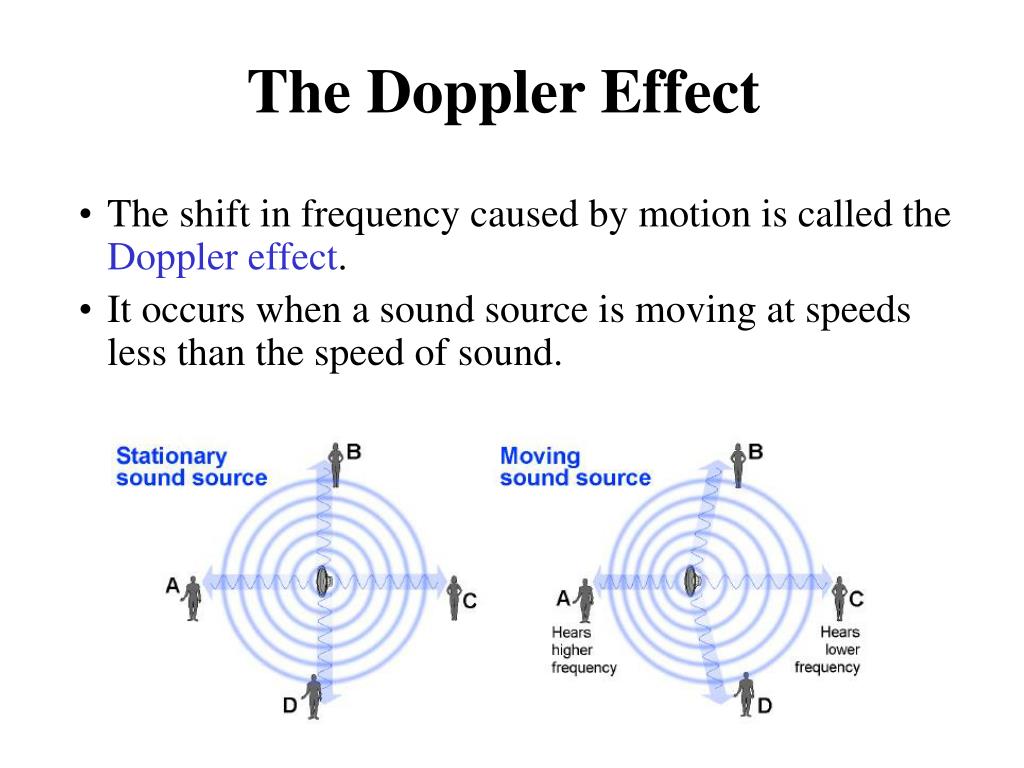 The Doppler Effect

• The shift in frequency caused by motion is called the Doppler effect.

• It occurs when a sound source is moving at speeds less than the speed of sound.

Stationary sound source

B

A

C

D

Moving sound source

B

A

Hears higher frequency

C

Hears lower frequency

D